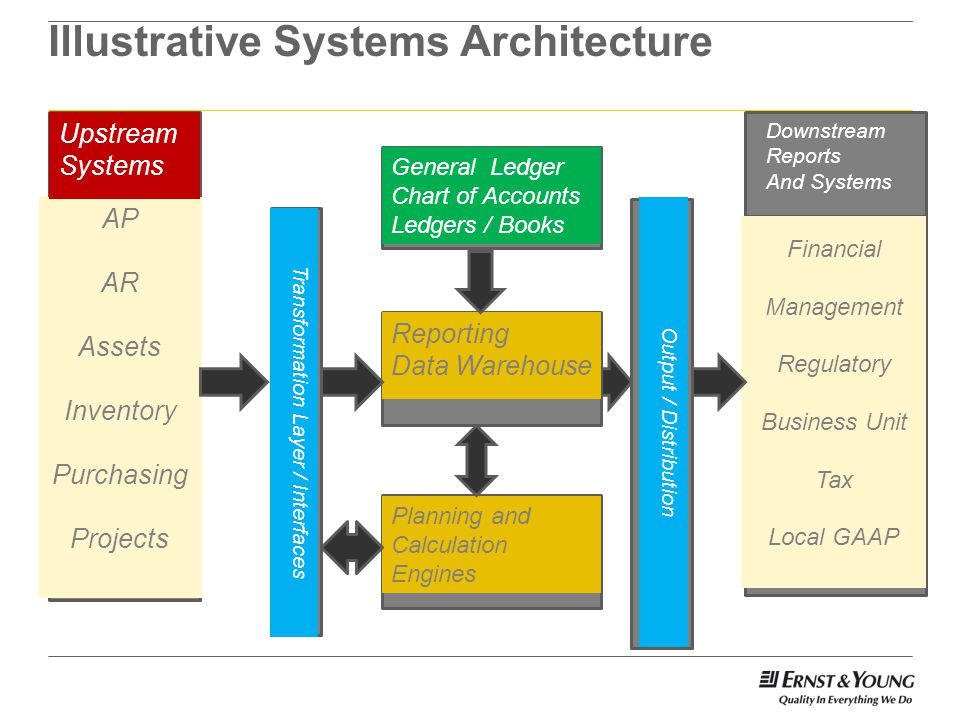 Illustrative Systems Architecture

Upstream Systems

AP

AR

Assets

Inventory

Purchasing

Projects

Transformation Layer / Interfaces

General Ledger
Chart of Accounts
Ledgers / Books

Reporting
Data Warehouse

Planning and
Calculation
Engines

Output / Distribution

Downstream Reports And Systems

Financial

Management

Regulatory

Business Unit

Tax

Local GAAP

ERNST & YOUNG
Quality In Everything We Do